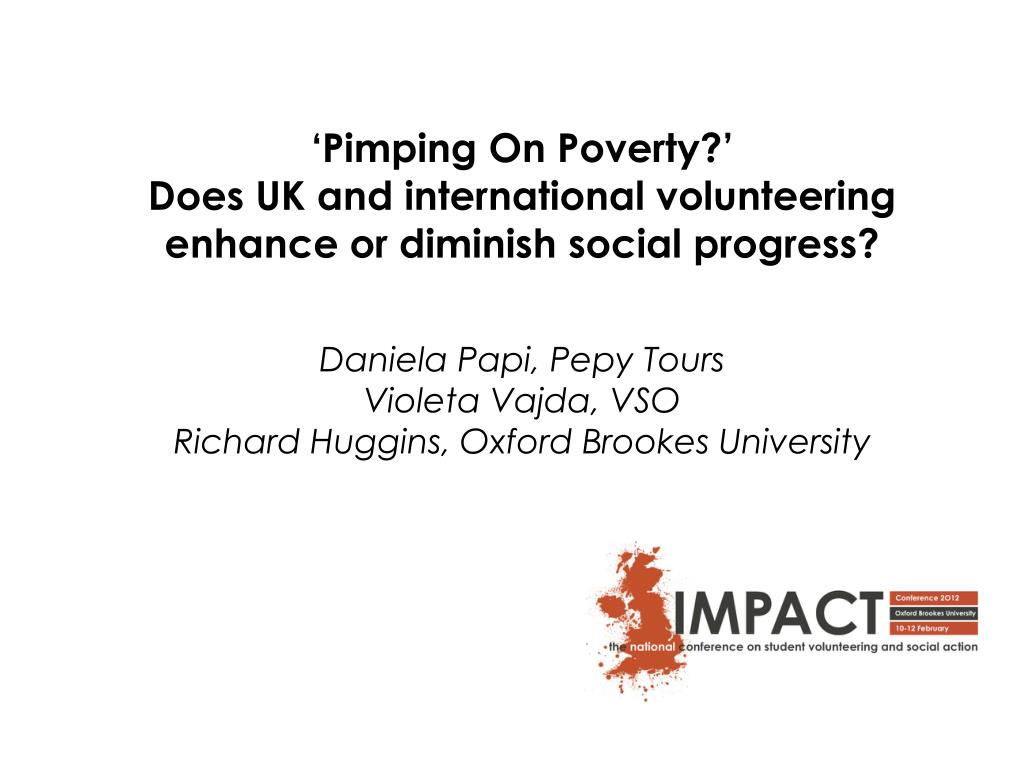 ‘Pimping On Poverty?’
Does UK and international volunteering enhance or diminish social progress?

Daniela Papi, Pepy Tours
Violeta Vajda, VSO
Richard Huggins, Oxford Brookes University

IMPACT
Conference 2012
Oxford Brookes University
10-12 February
the national conference on student volunteering and social action